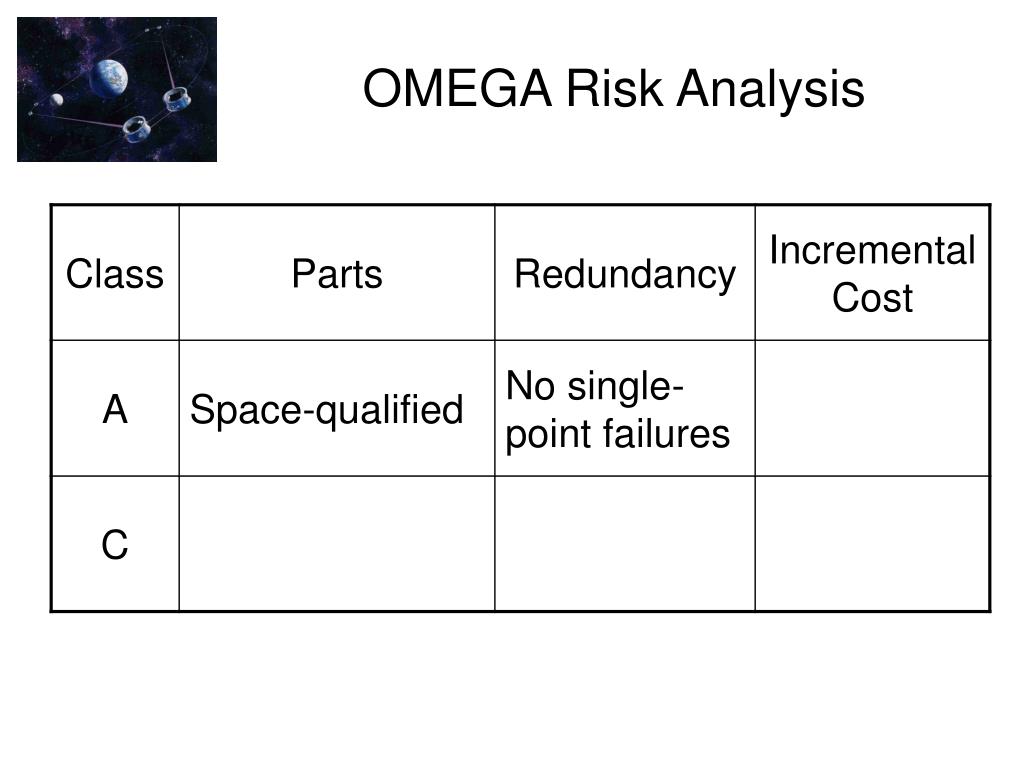 OMEGA Risk Analysis

| Class | Parts | Redundancy | Incremental Cost |
|---|---|---|---|
| A | Space-qualified | No single-point failures | |
| C | | | |